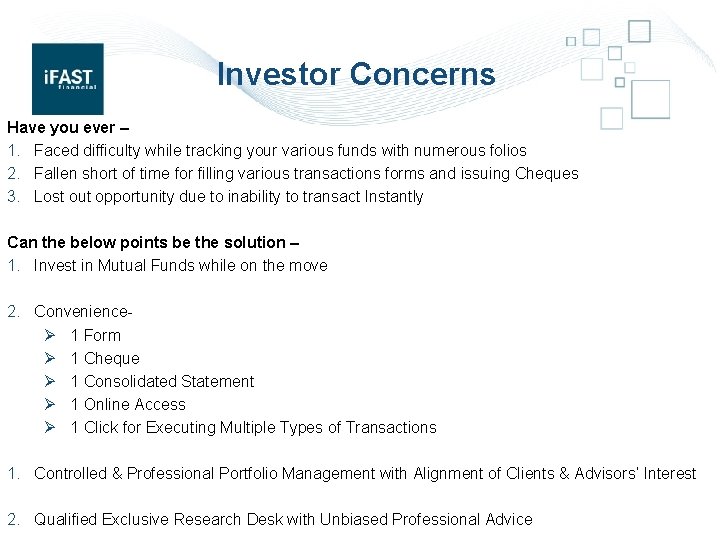 iFAST financial

Investor Concerns

Have you ever –
1. Faced difficulty while tracking your various funds with numerous folios
2. Fallen short of time for filling various transactions forms and issuing Cheques
3. Lost out opportunity due to inability to transact Instantly

Can the below points be the solution –
1. Invest in Mutual Funds while on the move

2. Convenience-
➢ 1 Form
➢ 1 Cheque
➢ 1 Consolidated Statement
➢ 1 Online Access
➢ 1 Click for Executing Multiple Types of Transactions

1. Controlled & Professional Portfolio Management with Alignment of Clients & Advisors' Interest

2. Qualified Exclusive Research Desk with Unbiased Professional Advice